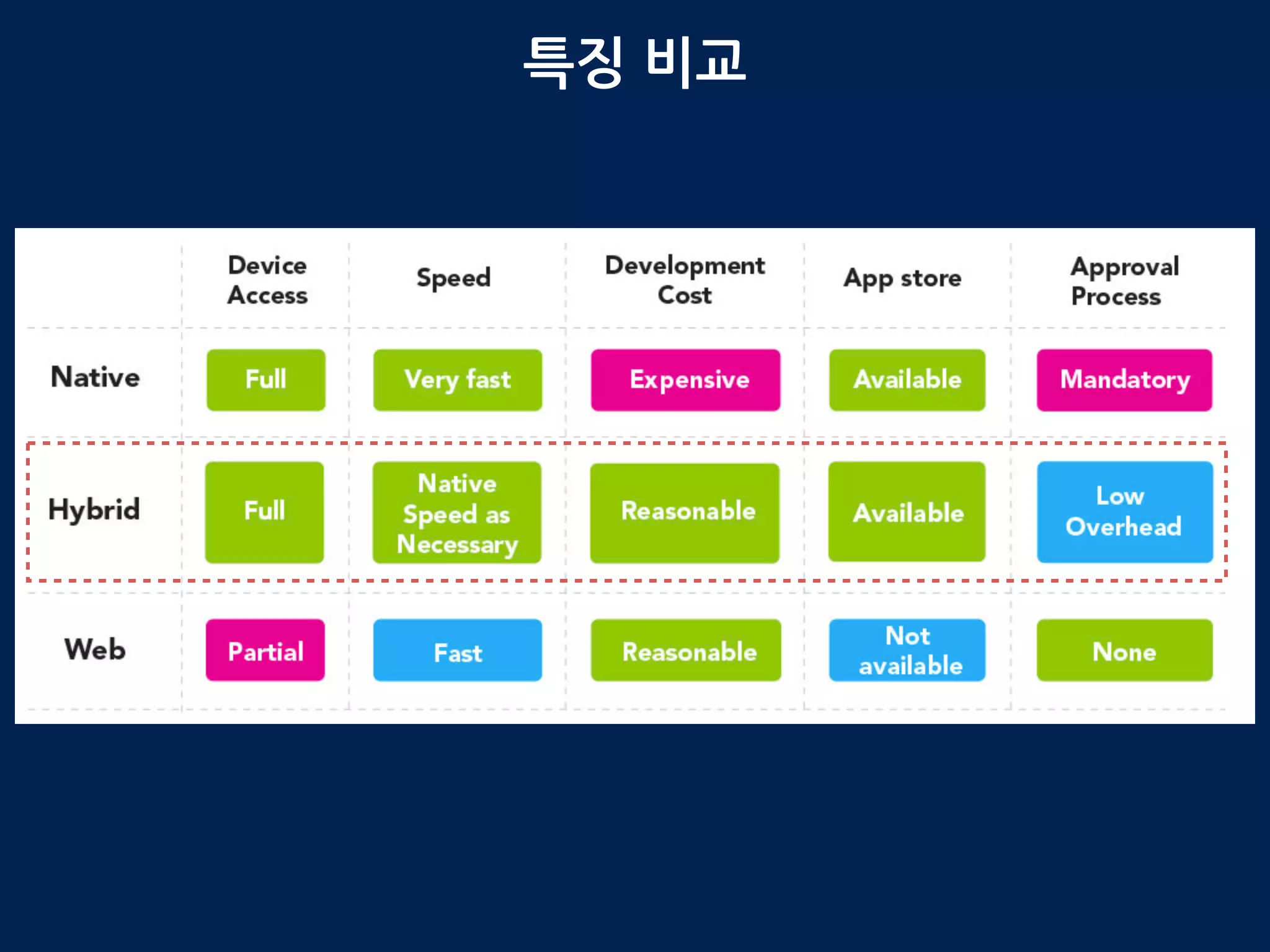 특징 비교

| | Device Access | Speed | Development Cost | App store | Approval Process |
|---|---|---|---|---|---|
| Native | Full | Very fast | Expensive | Available | Mandatory |
| Hybrid | Full | Native Speed as Necessary | Reasonable | Available | Low Overhead |
| Web | Partial | Fast | Reasonable | Not available | None |